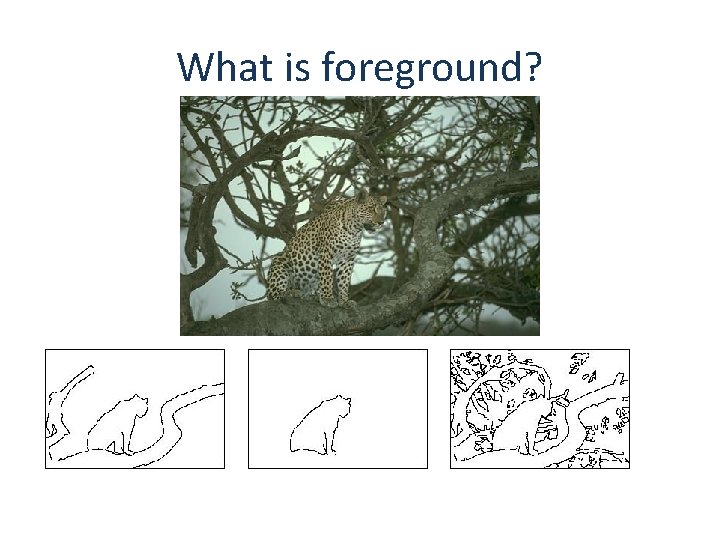 What is foreground?